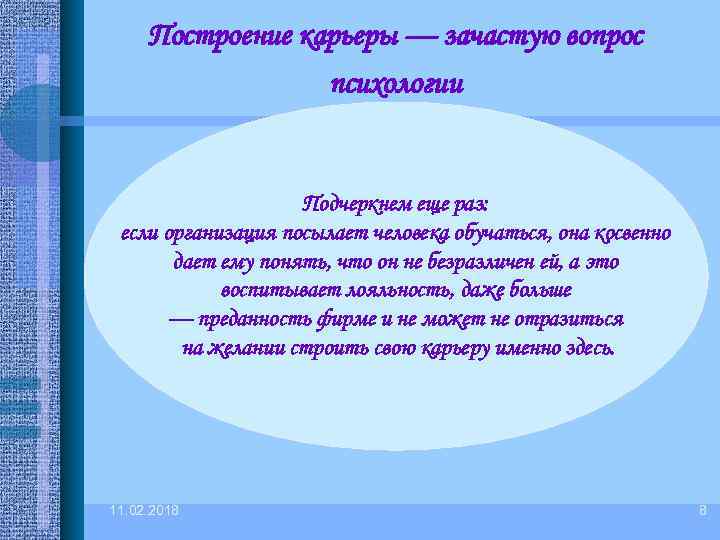 Построение карьеры — зачастую вопрос психологии

Подчеркнем еще раз:
если организация посылает человека обучаться, она косвенно дает ему понять, что он не безразличен ей, а это воспитывает лояльность, даже больше — преданность фирме и не может не отразиться на желании строить свою карьеру именно здесь.

11.02.2018

8